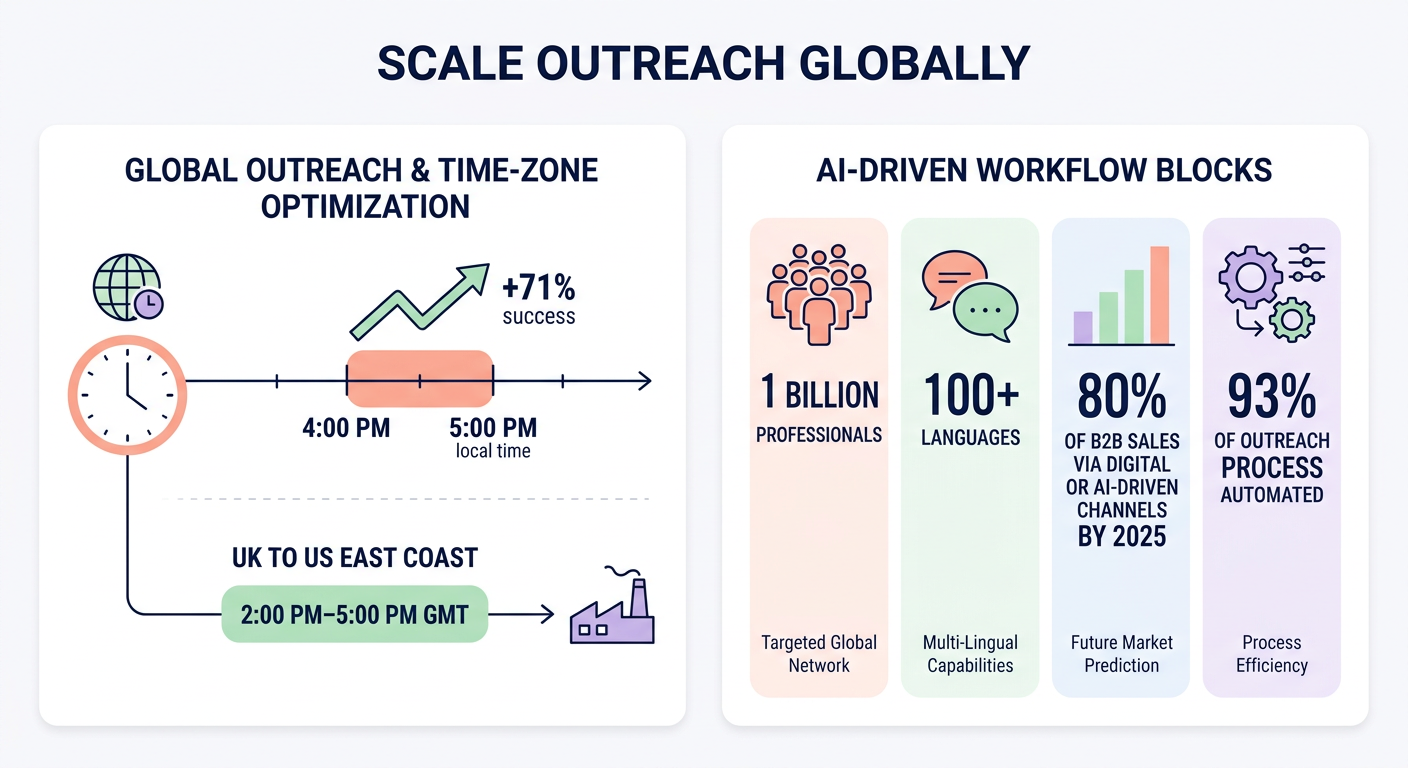 SCALE OUTREACH GLOBALLY

GLOBAL OUTREACH & TIME-ZONE OPTIMIZATION

+71%
success

4:00 PM

5:00 PM
local time

UK TO US EAST COAST

2:00 PM–5:00 PM GMT

AI-DRIVEN WORKFLOW BLOCKS

1 BILLION
PROFESSIONALS

Targeted Global Network

100+
LANGUAGES

Multi-Lingual Capabilities

80%
OF B2B SALES VIA DIGITAL OR AI-DRIVEN CHANNELS BY 2025

Future Market Prediction

93%
OF OUTREACH PROCESS AUTOMATED

Process Efficiency